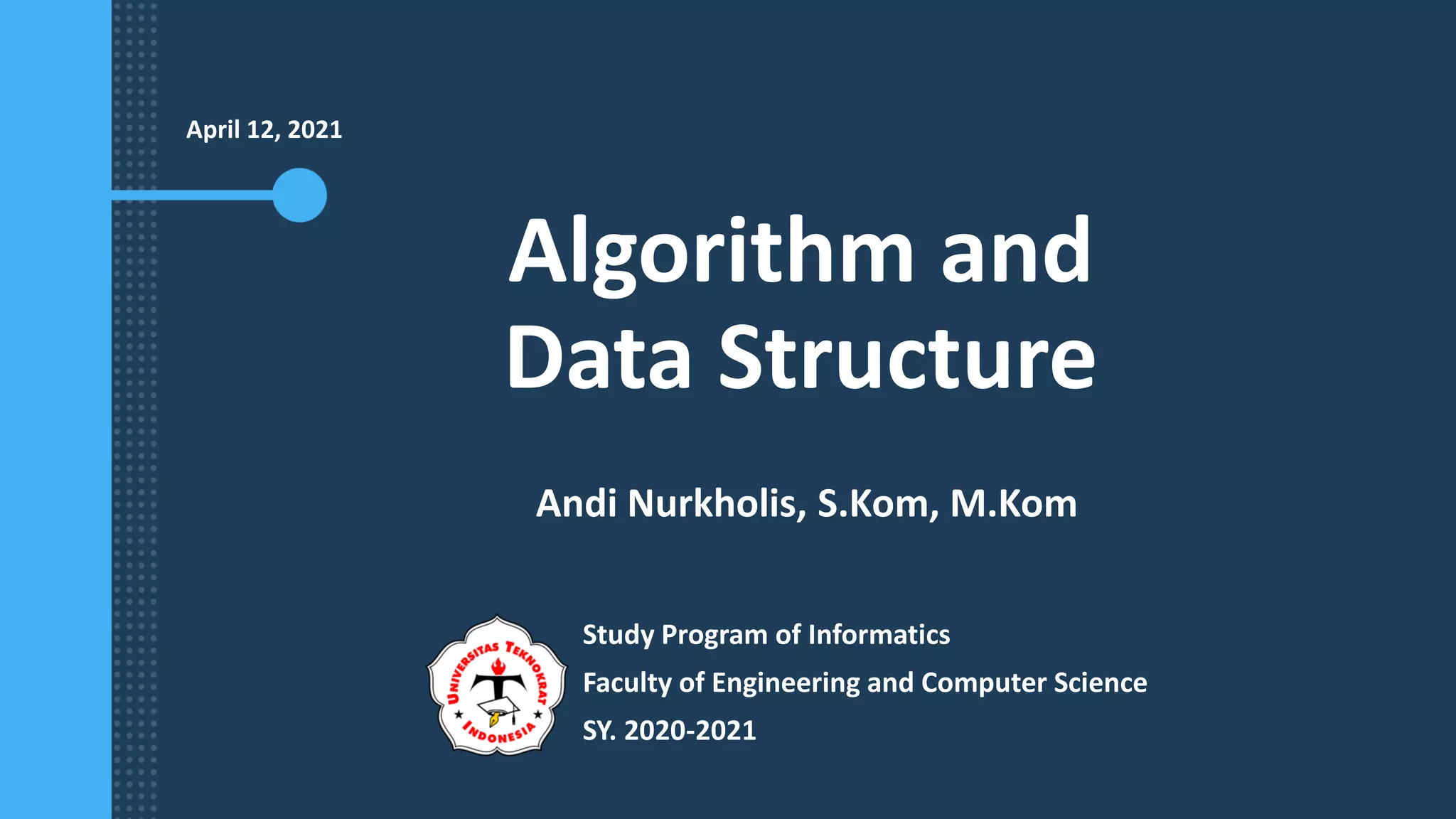 April 12, 2021

Algorithm and Data Structure

Andi Nurkholis, S.Kom, M.Kom

UNIVERSITAS TEKNOKRAT INDONESIA

Study Program of Informatics
Faculty of Engineering and Computer Science
SY. 2020-2021